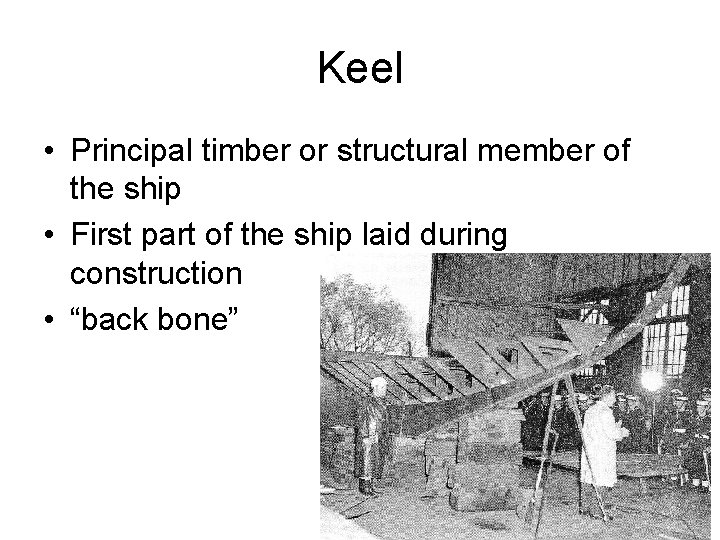 Keel

• Principal timber or structural member of the ship
• First part of the ship laid during construction
• “back bone”